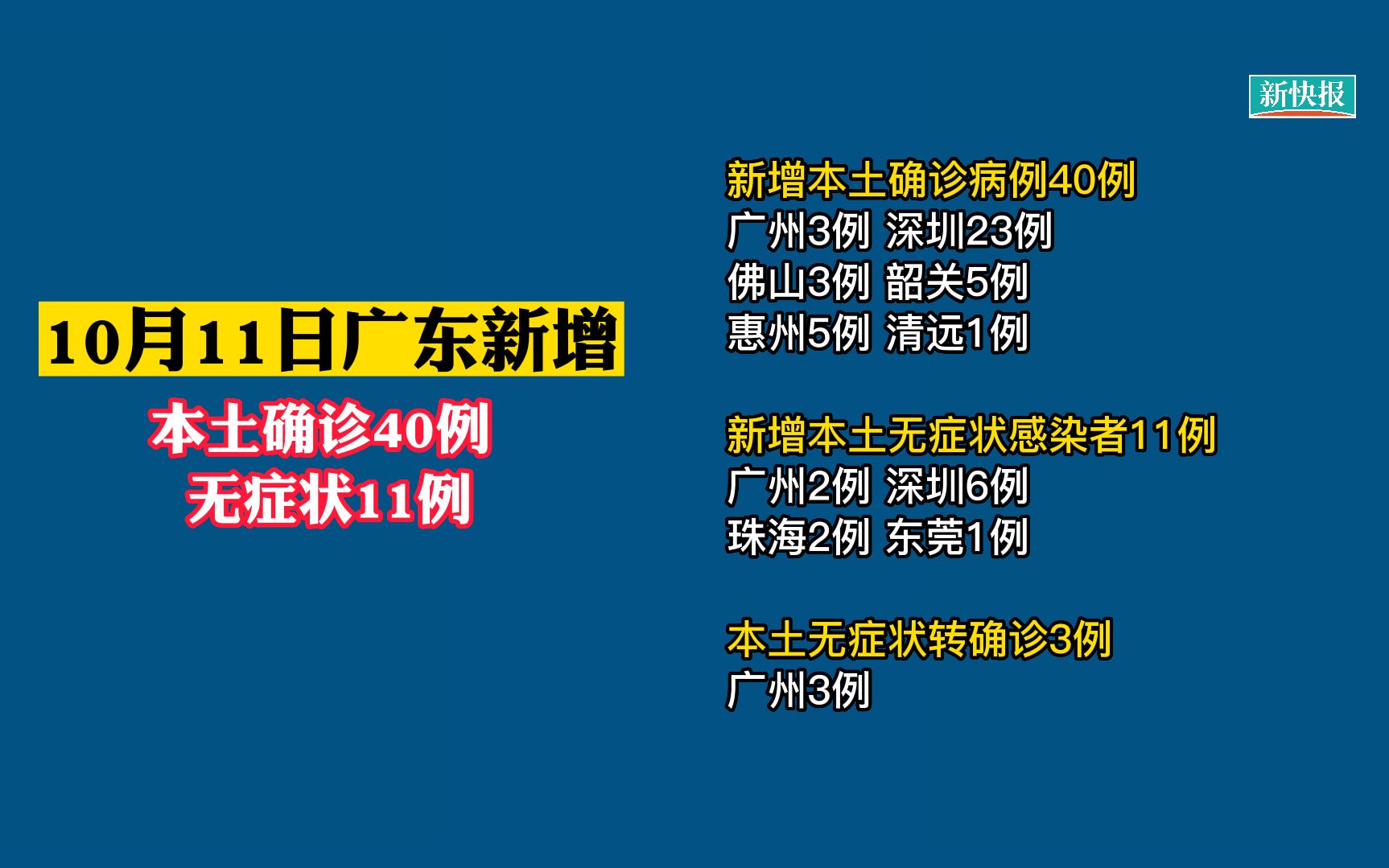 新快报

10月11日广东新增

本土确诊40例
无症状11例

新增本土确诊病例40例
广州3例 深圳23例
佛山3例 韶关5例
惠州5例 清远1例

新增本土无症状感染者11例
广州2例 深圳6例
珠海2例 东莞1例

本土无症状转确诊3例
广州3例